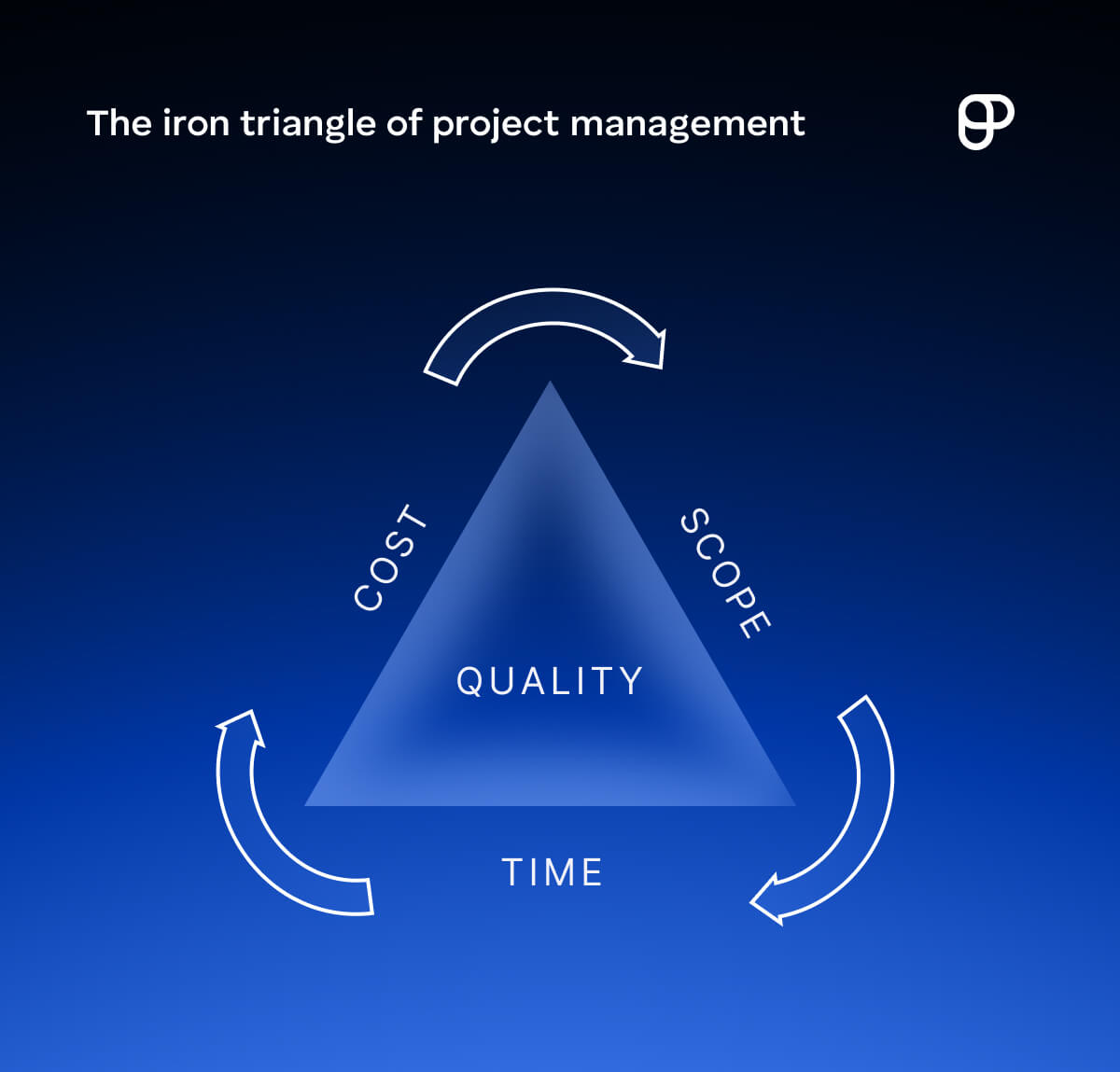 The iron triangle of project management

COST

SCOPE

QUALITY

TIME